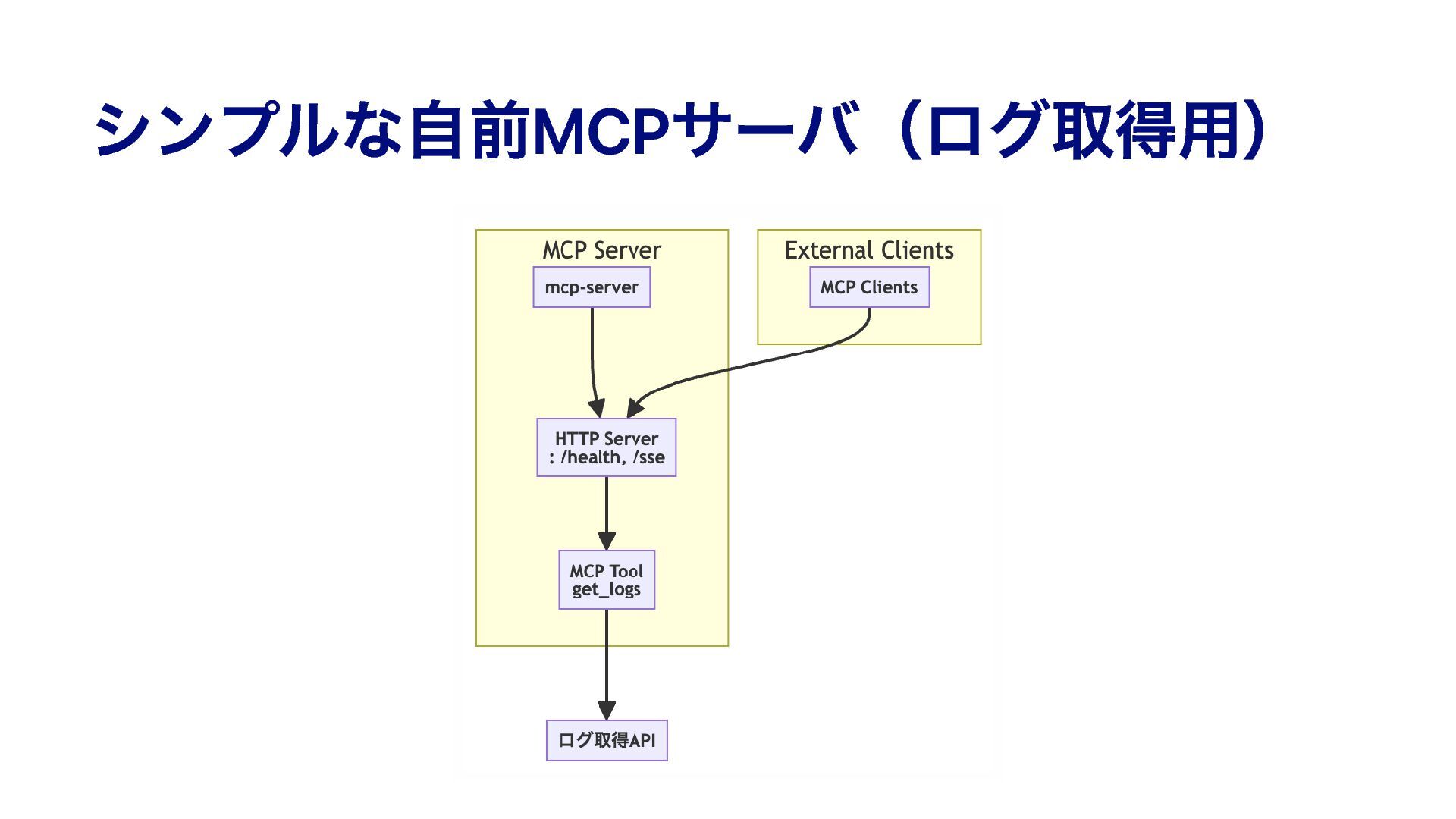 シンプルな自前MCPサーバ（ログ取得用）

MCP Server

mcp-server

External Clients

MCP Clients

HTTP Server
: /health, /sse

MCP Tool
get_logs

ログ取得API